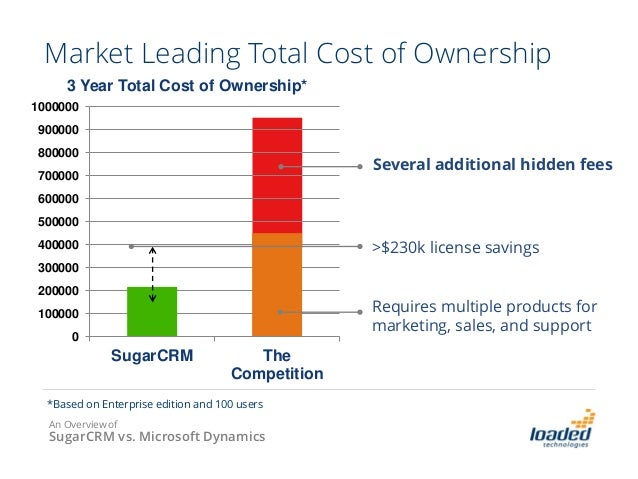 Market Leading Total Cost of Ownership

3 Year Total Cost of Ownership*

1000000
900000
800000
700000
600000
500000
400000
300000
200000
100000
0

SugarCRM

The Competition

Several additional hidden fees

>$230k license savings

Requires multiple products for marketing, sales, and support

*Based on Enterprise edition and 100 users

An Overview of
SugarCRM vs. Microsoft Dynamics

loaded
technologies